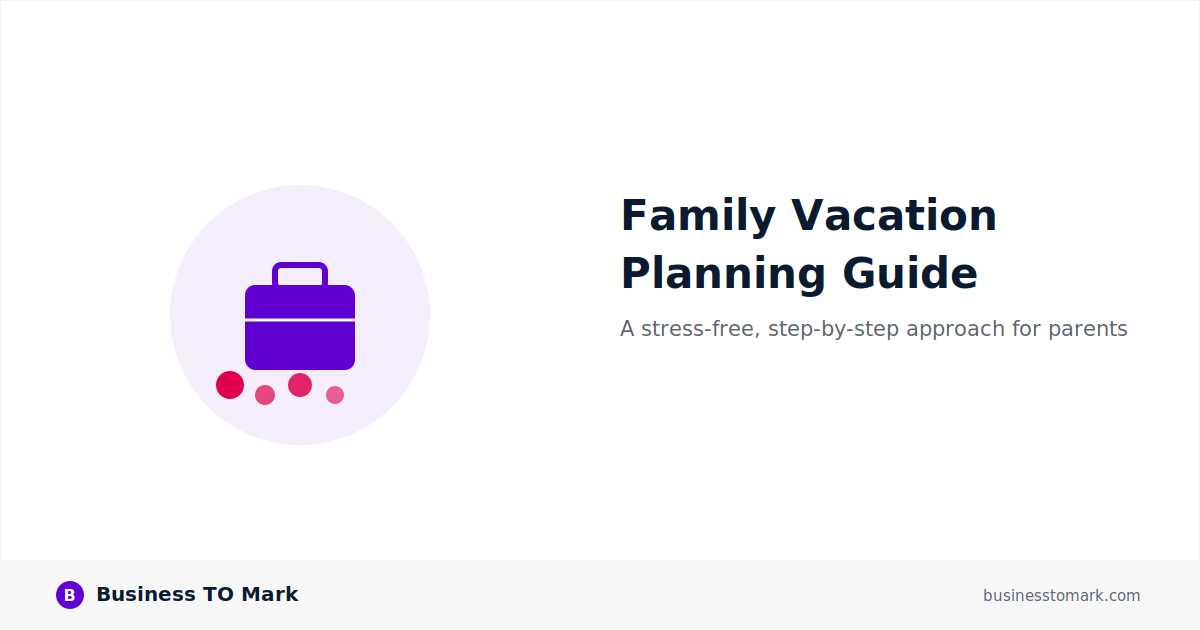 Family Vacation Planning Guide

A stress-free, step-by-step approach for parents

B Business TO Mark

businesstomark.com